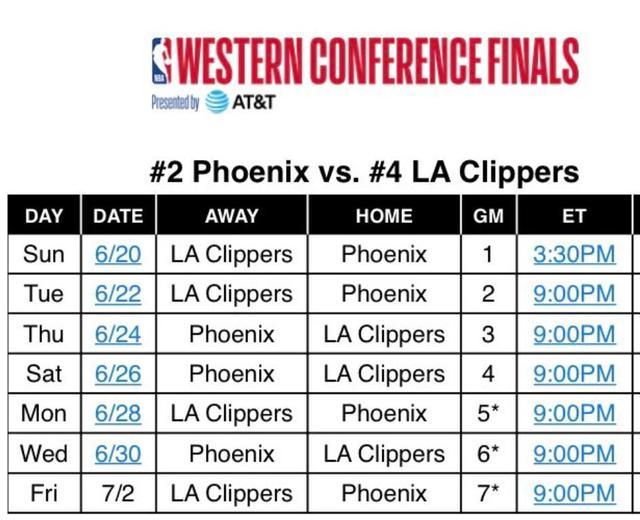 NBA WESTERN CONFERENCE FINALS
Presented by AT&T

#2 Phoenix vs. #4 LA Clippers

| DAY | DATE | AWAY | HOME | GM | ET |
|---|---|---|---|---|---|
| Sun | 6/20 | LA Clippers | Phoenix | 1 | 3:30PM |
| Tue | 6/22 | LA Clippers | Phoenix | 2 | 9:00PM |
| Thu | 6/24 | Phoenix | LA Clippers | 3 | 9:00PM |
| Sat | 6/26 | Phoenix | LA Clippers | 4 | 9:00PM |
| Mon | 6/28 | LA Clippers | Phoenix | 5* | 9:00PM |
| Wed | 6/30 | Phoenix | LA Clippers | 6* | 9:00PM |
| Fri | 7/2 | LA Clippers | Phoenix | 7* | 9:00PM |